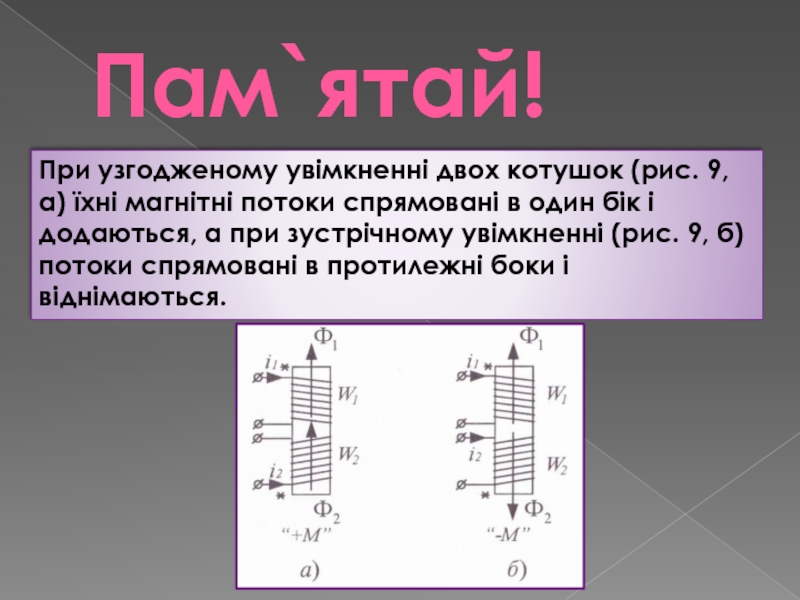 Пам`ятай!

При узгодженому увімкненні двох котушок (рис. 9, а) їхні магнітні потоки спрямовані в один бік і додаються, а при зустрічному увімкненні (рис. 9, б) потоки спрямовані в протилежні боки і віднімаються.

$\Phi_1$
$i_1$ *
$W_1$
$W_2$
$i_2$
*
$\Phi_2$
"+M"
а)

$\Phi_1$
$i_1$ *
$W_1$
$i_2$
$W_2$
*
$\Phi_2$
"-M"
б)